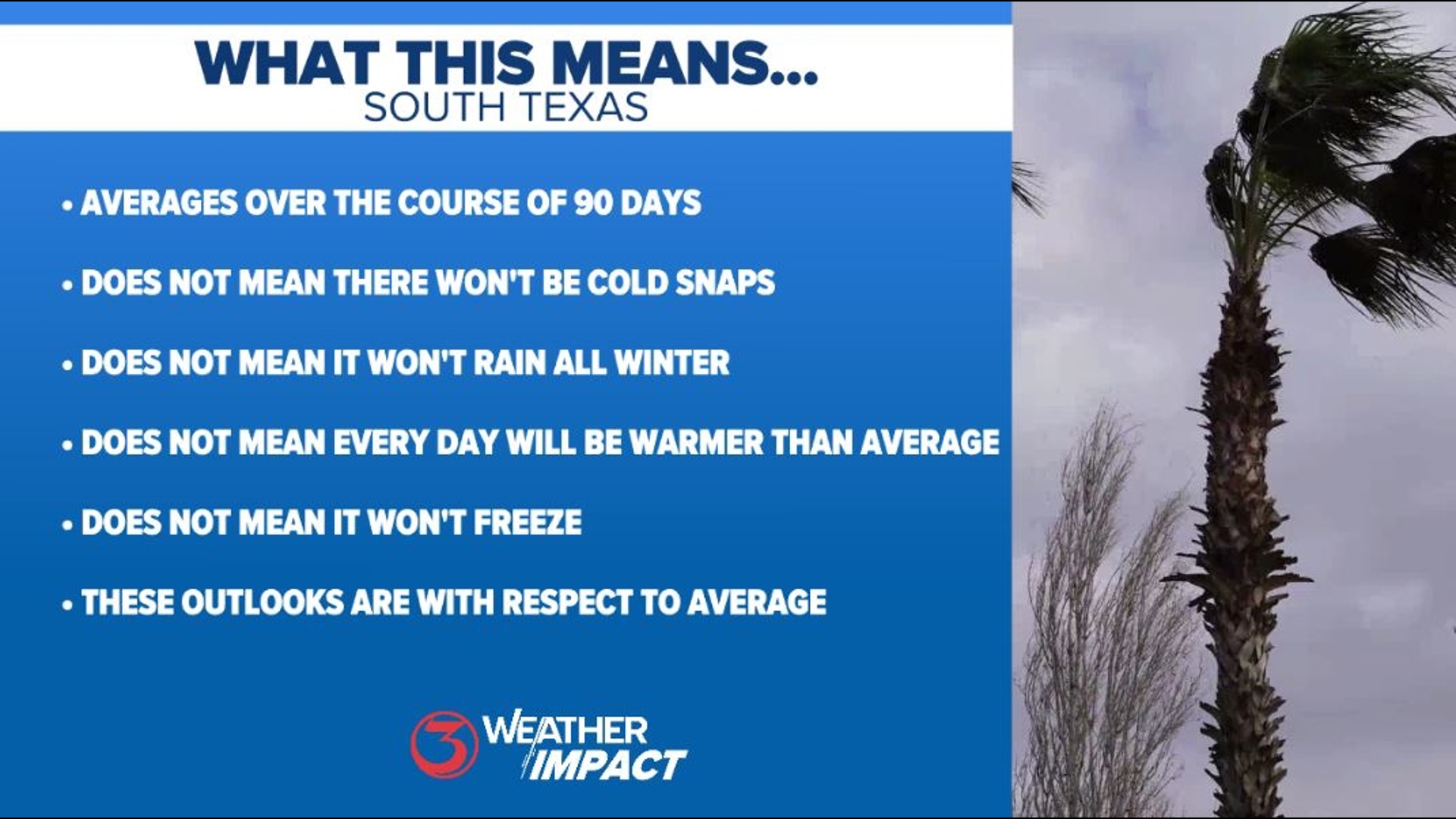 WHAT THIS MEANS...
SOUTH TEXAS

• AVERAGES OVER THE COURSE OF 90 DAYS

• DOES NOT MEAN THERE WON'T BE COLD SNAPS

• DOES NOT MEAN IT WON'T RAIN ALL WINTER

• DOES NOT MEAN EVERY DAY WILL BE WARMER THAN AVERAGE

• DOES NOT MEAN IT WON'T FREEZE

• THESE OUTLOOKS ARE WITH RESPECT TO AVERAGE

3 WEATHER IMPACT